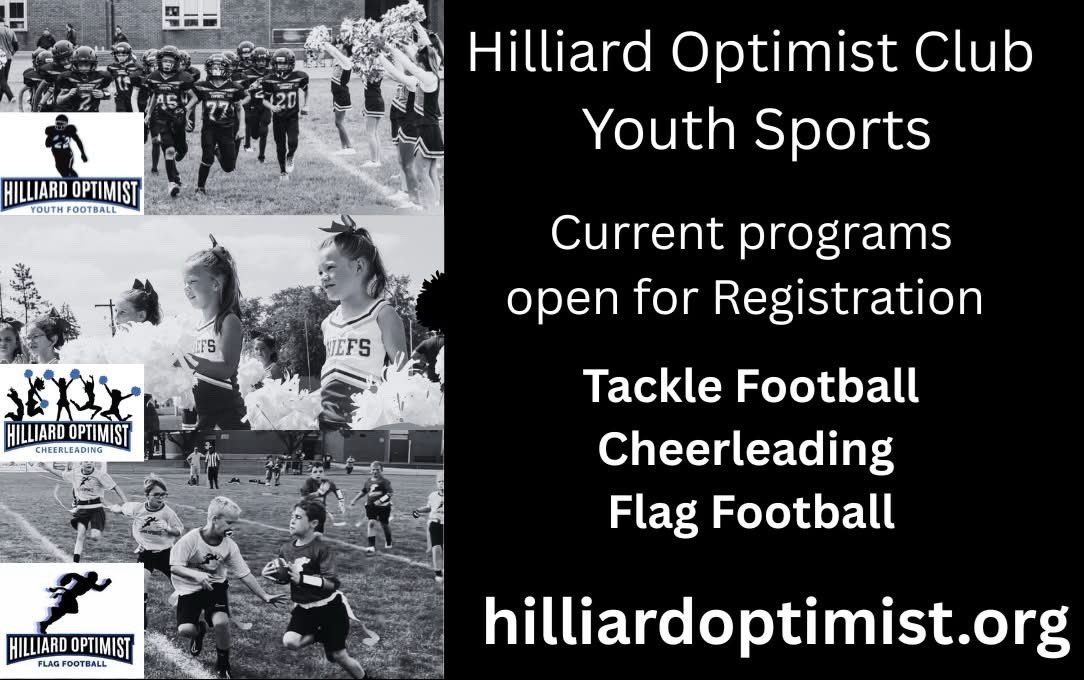 HILLIARD OPTIMIST
YOUTH FOOTBALL

HILLIARD OPTIMIST
CHEERLEADING

HILLIARD OPTIMIST
FLAG FOOTBALL

Hilliard Optimist Club Youth Sports

Current programs open for Registration

Tackle Football
Cheerleading
Flag Football

hilliardoptimist.org